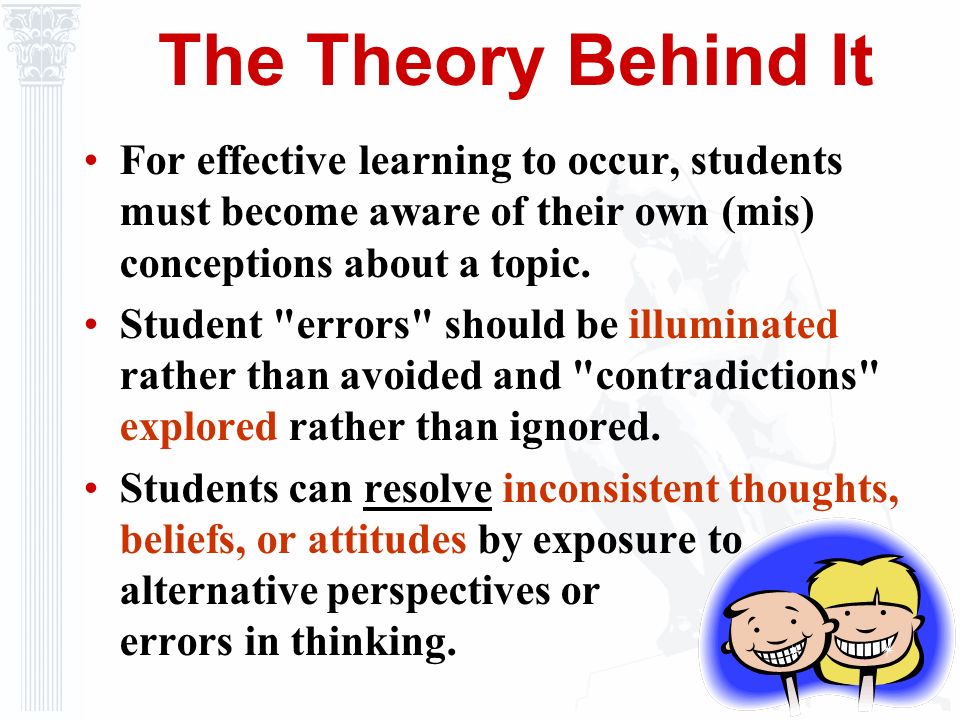 The Theory Behind It

• For effective learning to occur, students must become aware of their own (mis) conceptions about a topic.

• Student "errors" should be illuminated rather than avoided and "contradictions" explored rather than ignored.

• Students can resolve inconsistent thoughts, beliefs, or attitudes by exposure to alternative perspectives or errors in thinking.